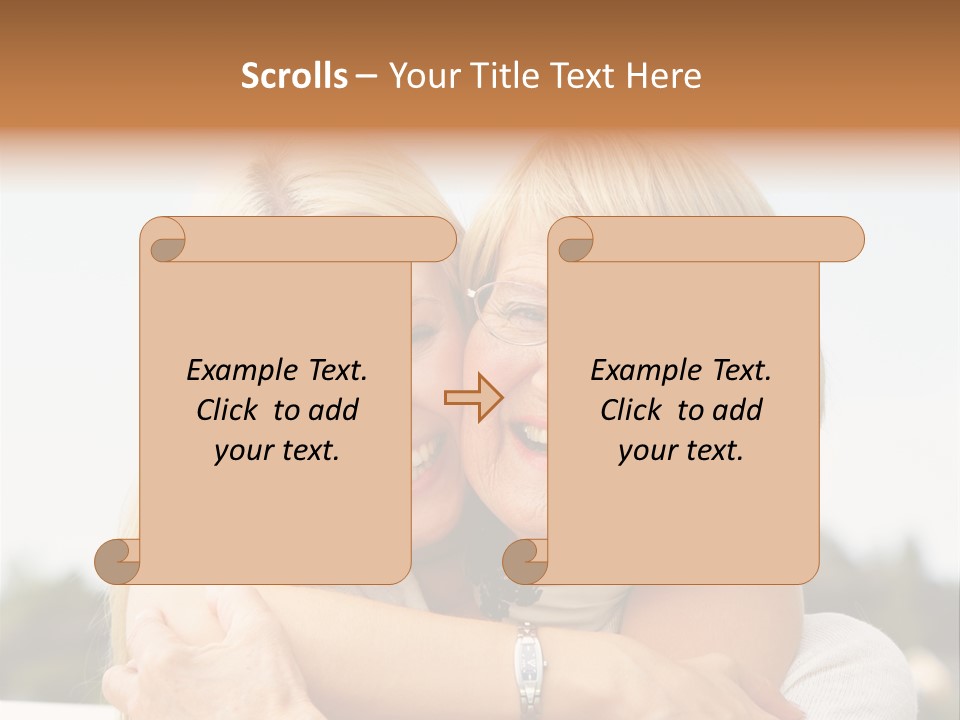 Scrolls – Your Title Text Here

Example Text. Click to add your text.

Example Text. Click to add your text.